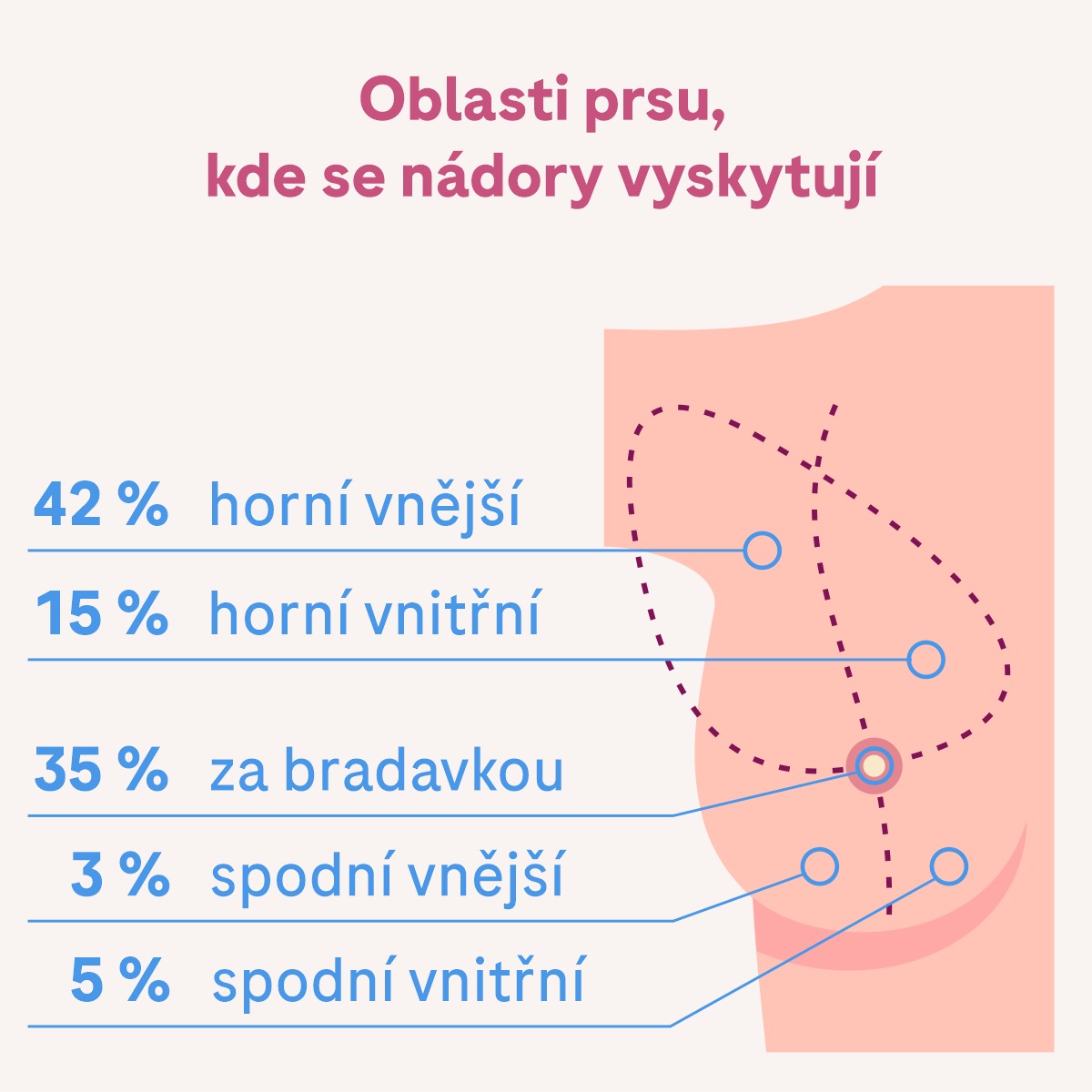 Oblasti prsu,
kde se nádory vyskytují

42 % horní vnější

15 % horní vnitřní

35 % za bradavkou

3 % spodní vnější

5 % spodní vnitřní